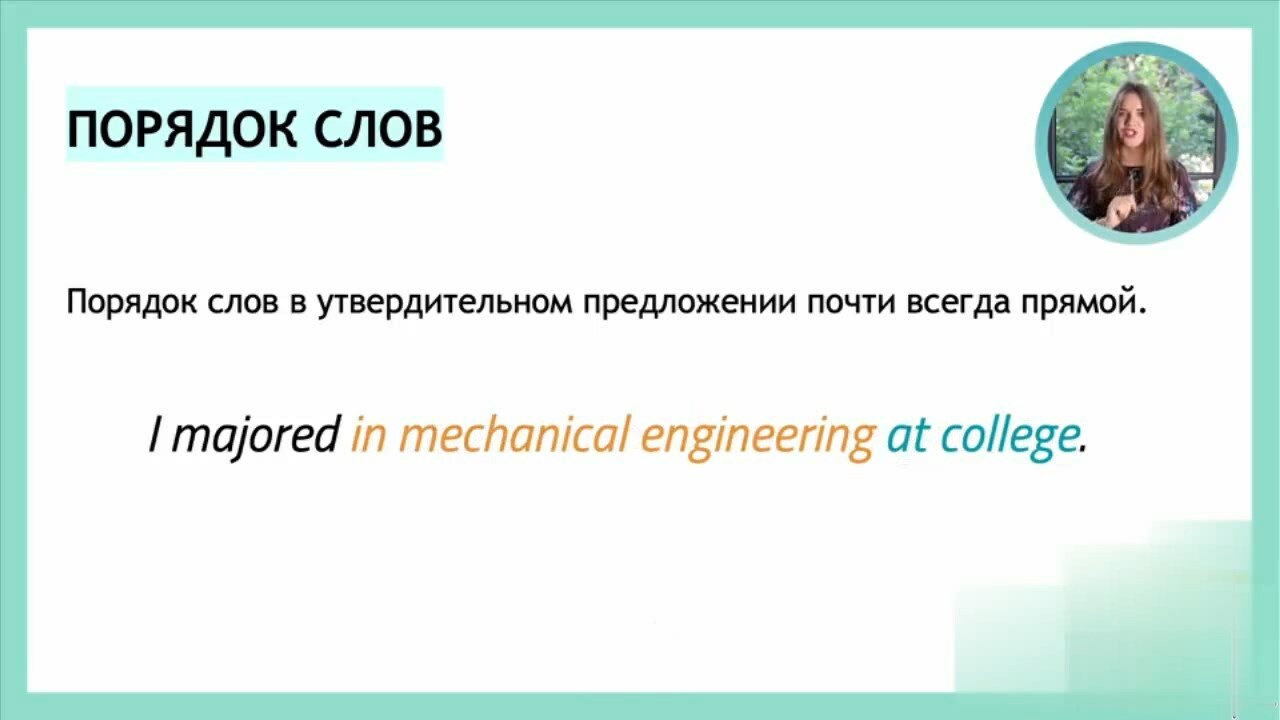 ПОРЯДОК СЛОВ

Порядок слов в утвердительном предложении почти всегда прямой.

I majored in mechanical engineering at college.